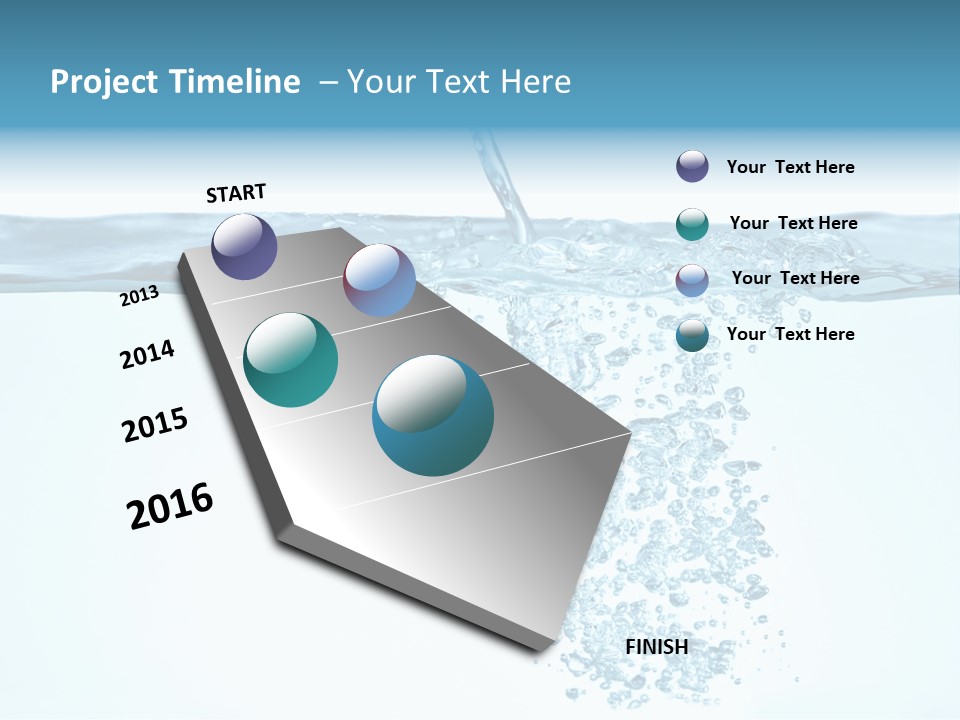 Project Timeline – Your Text Here

START

2013

2014

2015

2016

FINISH

Your Text Here

Your Text Here

Your Text Here

Your Text Here